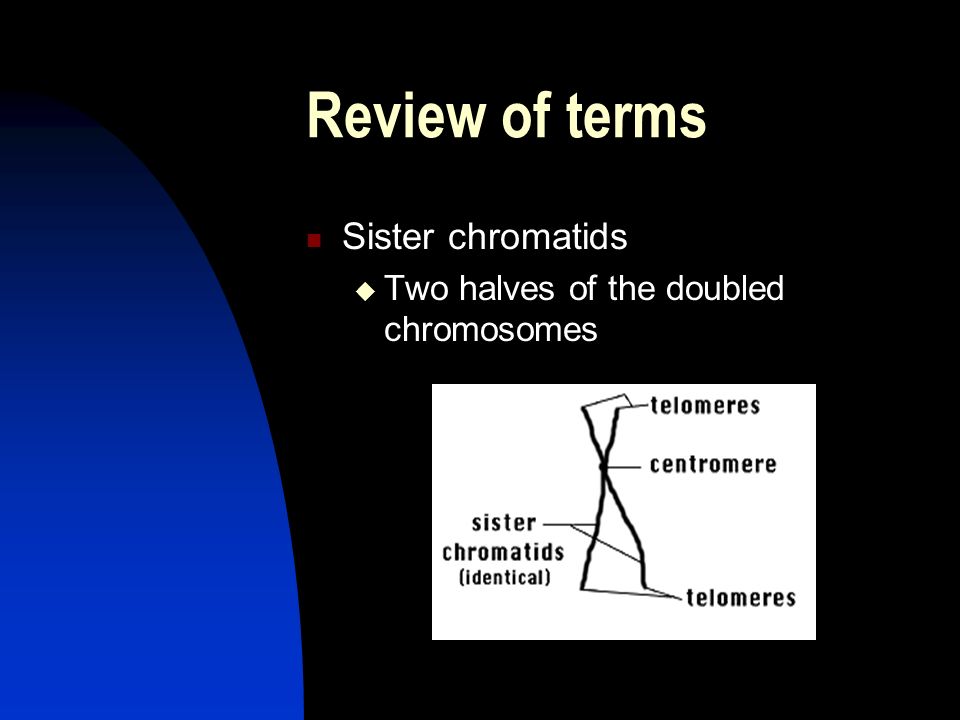 Review of terms

Sister chromatids

Two halves of the doubled chromosomes

telomeres
centromere
sister chromatids (identical)
telomeres